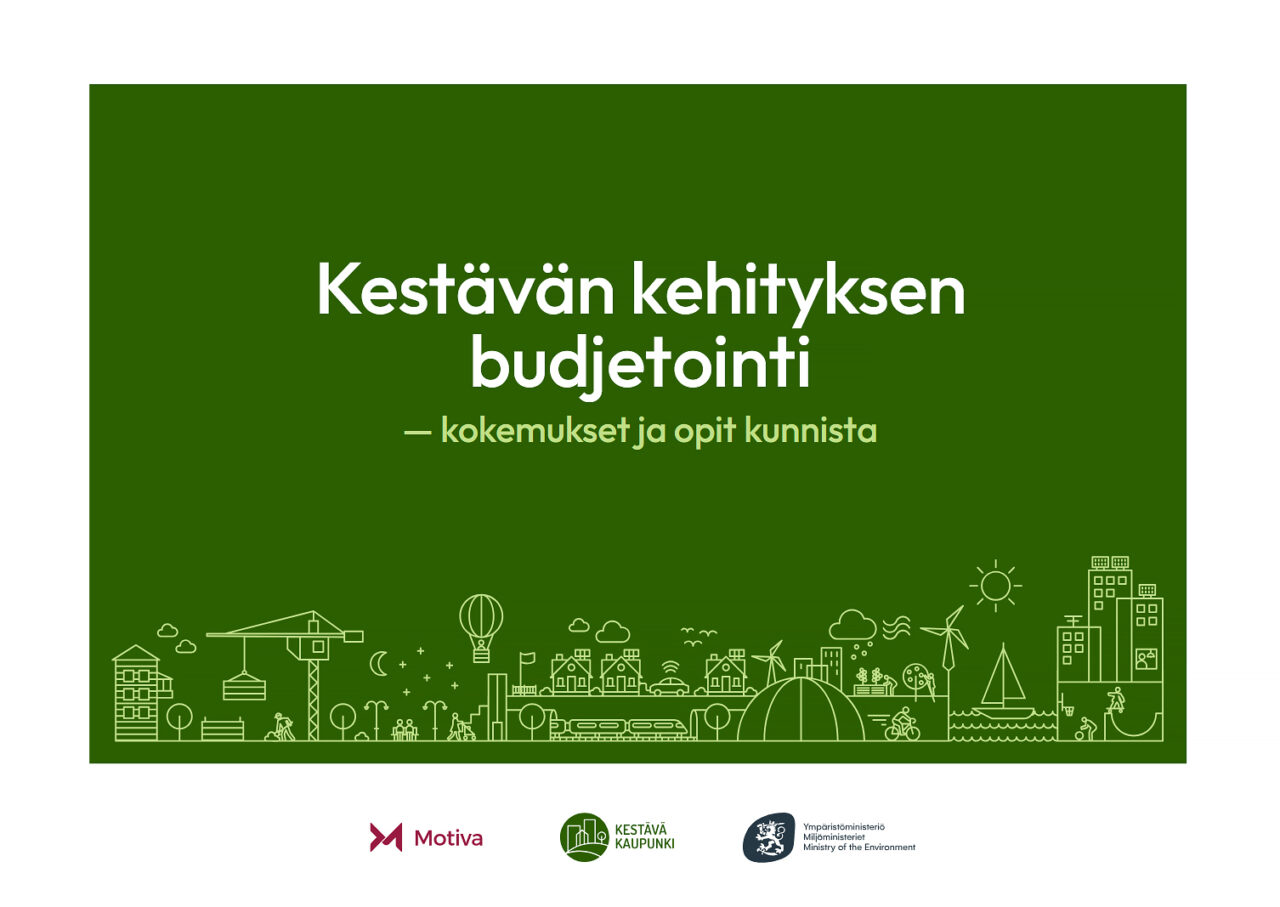 Kestävän kehityksen budjetointi

— kokemukset ja opit kunnista

Motiva

KESTÄVÄ KAUPUNKI

Ympäristöministeriö
Miljöministeriet
Ministry of the Environment